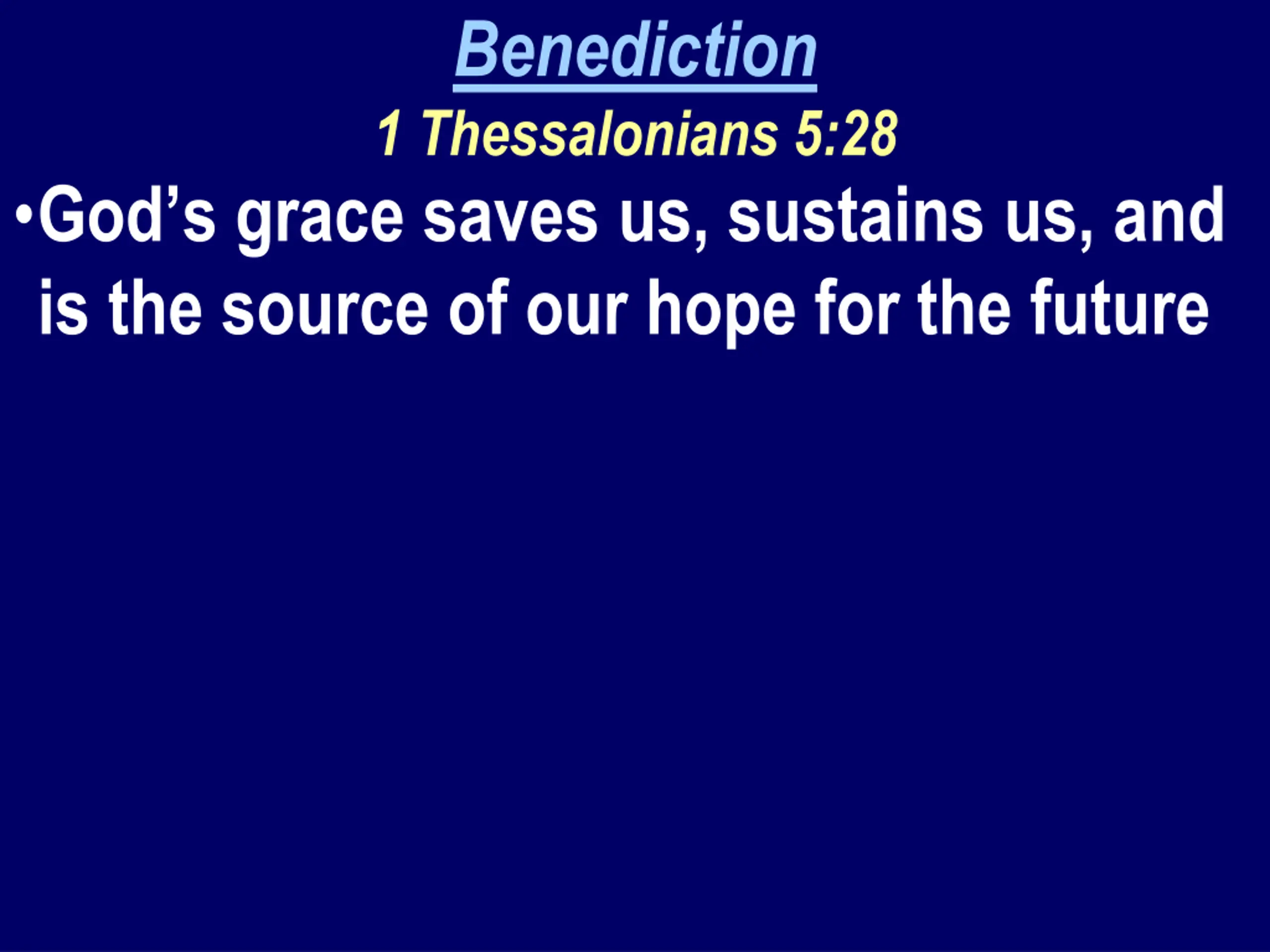 Benediction
1 Thessalonians 5:28

•God’s grace saves us, sustains us, and is the source of our hope for the future